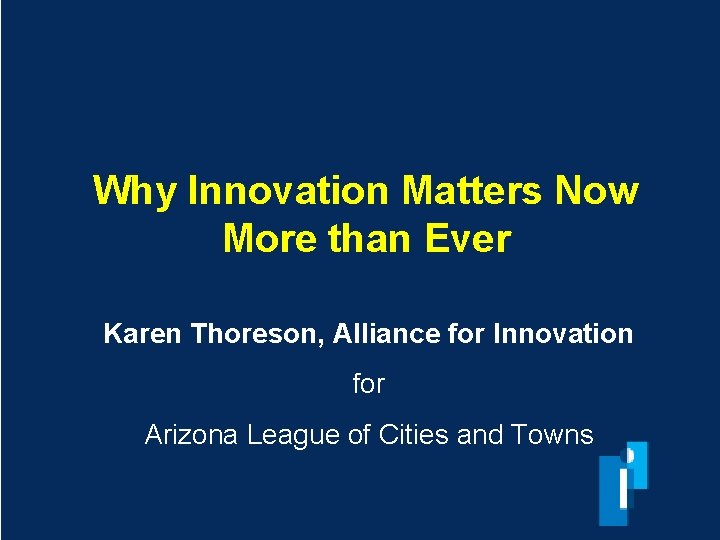 Why Innovation Matters Now More than Ever

Karen Thoreson, Alliance for Innovation

for

Arizona League of Cities and Towns